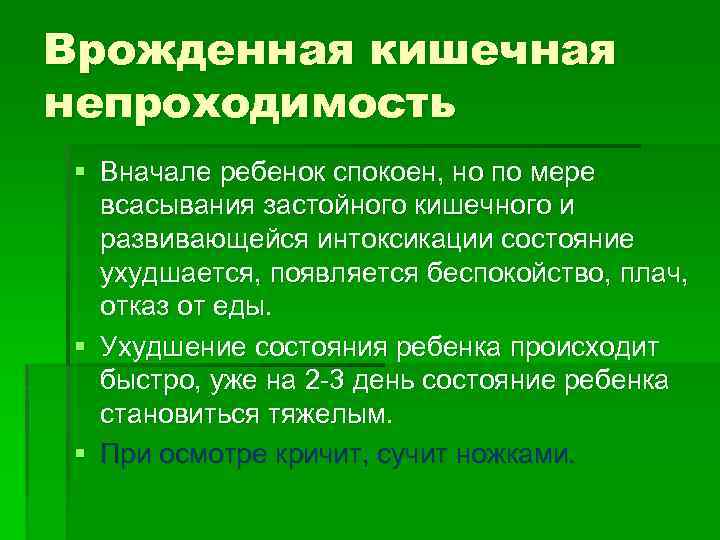 Врожденная кишечная непроходимость

▪ Вначале ребенок спокоен, но по мере всасывания застойного кишечного и развивающейся интоксикации состояние ухудшается, появляется беспокойство, плач, отказ от еды.

▪ Ухудшение состояния ребенка происходит быстро, уже на 2-3 день состояние ребенка становиться тяжелым.

▪ При осмотре кричит, сучит ножками.